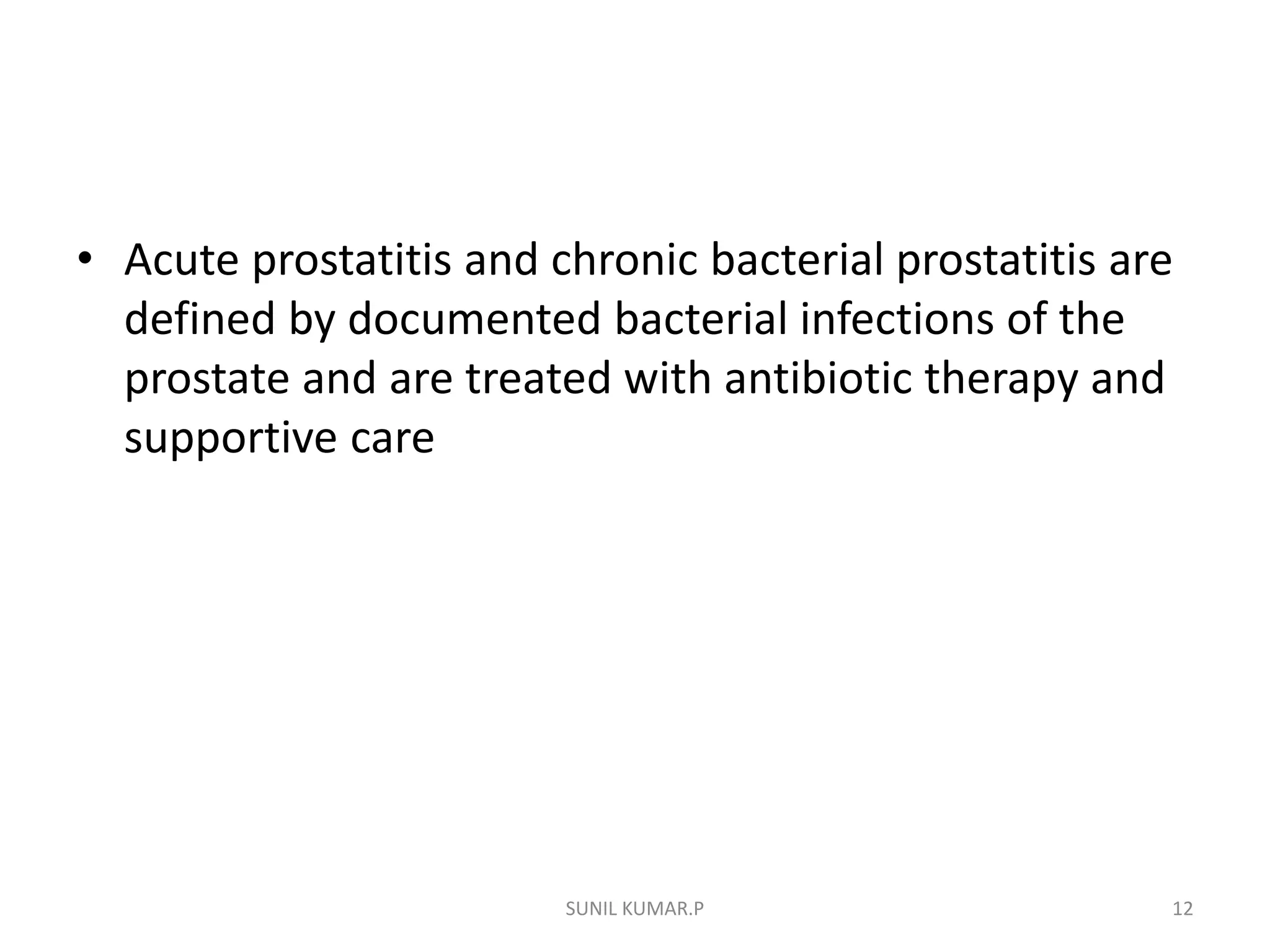 • Acute prostatitis and chronic bacterial prostatitis are defined by documented bacterial infections of the prostate and are treated with antibiotic therapy and supportive care

SUNIL KUMAR.P

12